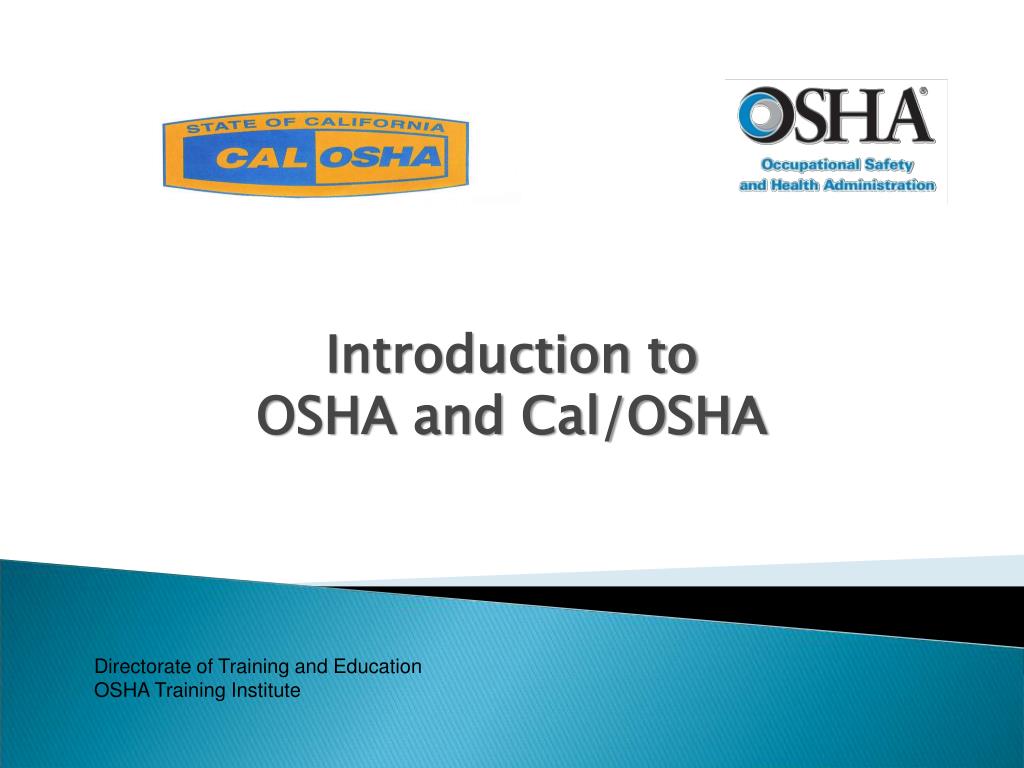 STATE OF CALIFORNIA
CAL OSHA

OSHA®
Occupational Safety and Health Administration

Introduction to
OSHA and Cal/OSHA

Directorate of Training and Education
OSHA Training Institute